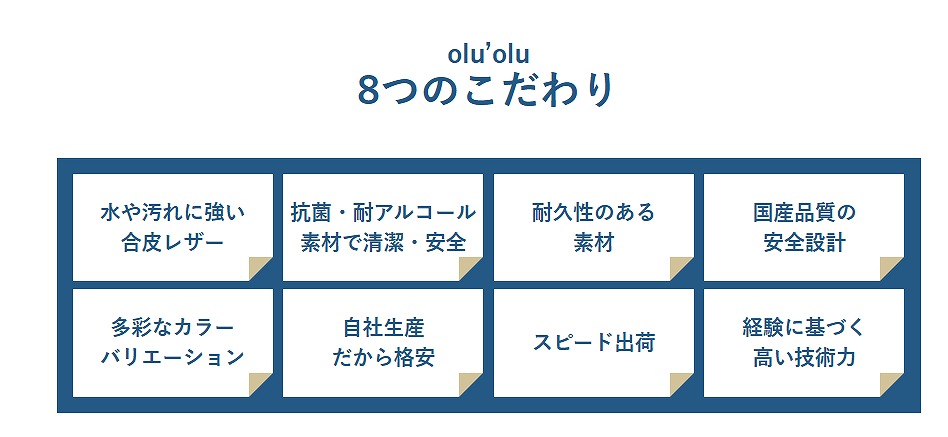 olu'olu
8つのこだわり

水や汚れに強い合皮レザー

抗菌・耐アルコール素材で清潔・安全

耐久性のある素材

国産品質の安全設計

多彩なカラーバリエーション

自社生産だから格安

スピード出荷

経験に基づく高い技術力